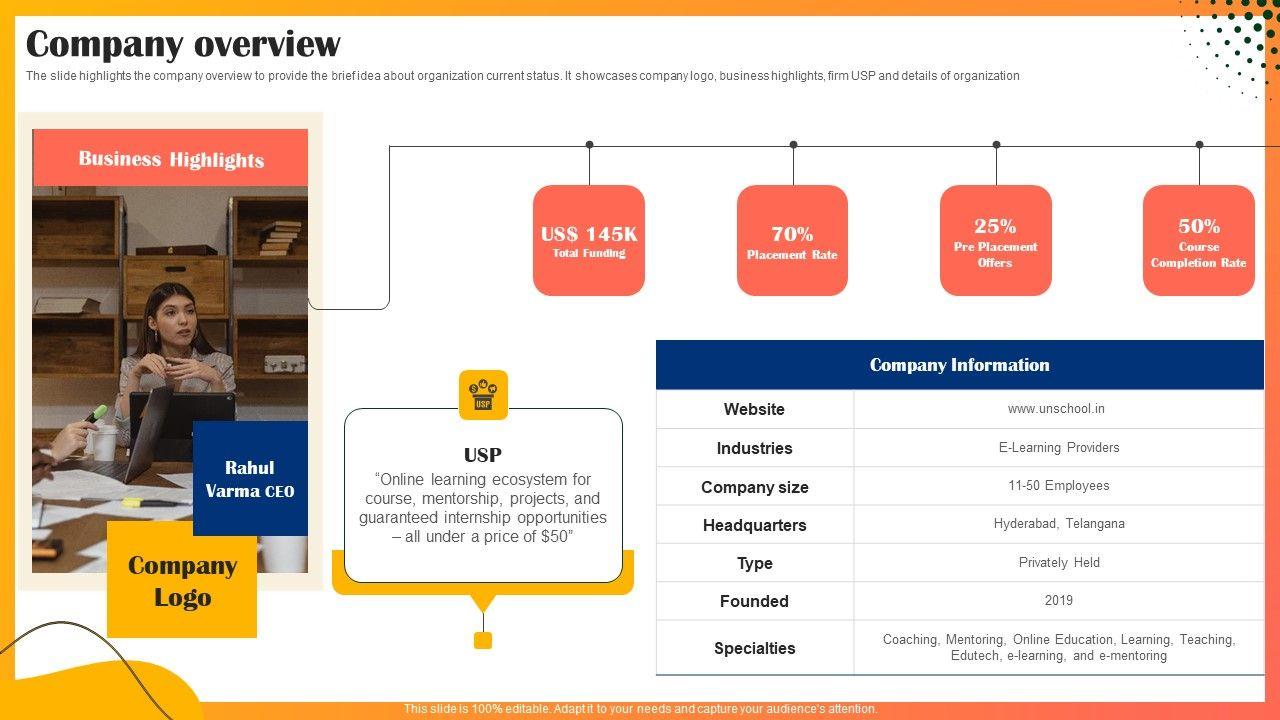 Company overview

The slide highlights the company overview to provide the brief idea about organization current status. It showcases company logo, business highlights, firm USP and details of organization

Business Highlights

Rahul Varma CEO

Company Logo

US$ 145K
Total Funding

70%
Placement Rate

25%
Pre Placement Offers

50%
Course Completion Rate

USP

USP
"Online learning ecosystem for course, mentorship, projects, and guaranteed internship opportunities – all under a price of $50"

| Company Information | |
|---|---|
| Website | www.unschool.in |
| Industries | E-Learning Providers |
| Company size | 11-50 Employees |
| Headquarters | Hyderabad, Telangana |
| Type | Privately Held |
| Founded | 2019 |
| Specialties | Coaching, Mentoring, Online Education, Learning, Teaching, Edutech, e-learning, and e-mentoring |

This slide is 100% editable. Adapt it to your needs and capture your audience's attention.